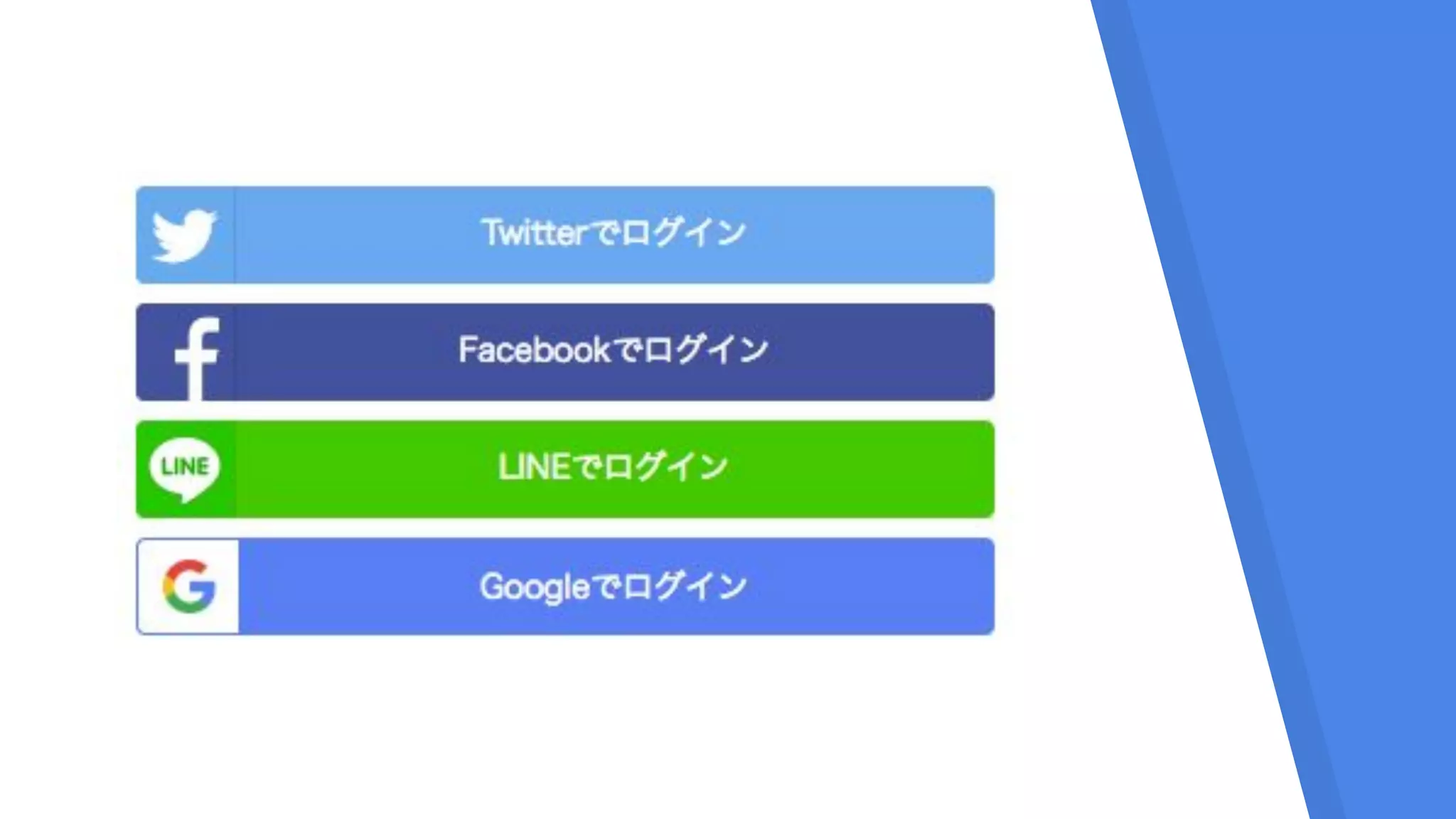 Twitterでログイン

Facebookでログイン

LINE

LINEでログイン

Googleでログイン